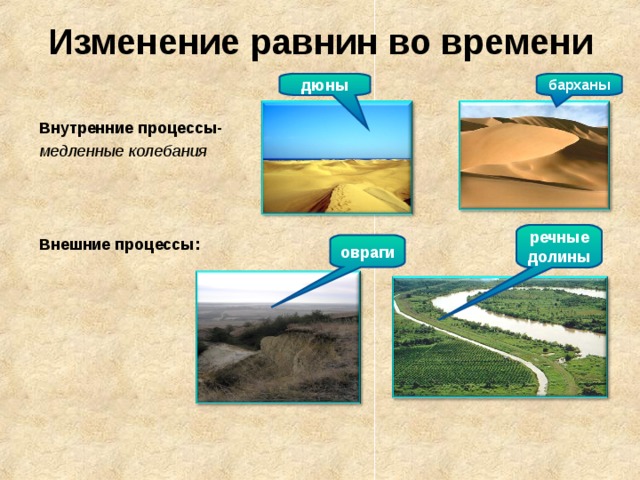 Изменение равнин во времени

дюны

барханы

Внутренние процессы-
медленные колебания

Внешние процессы:

овраги

речные долины